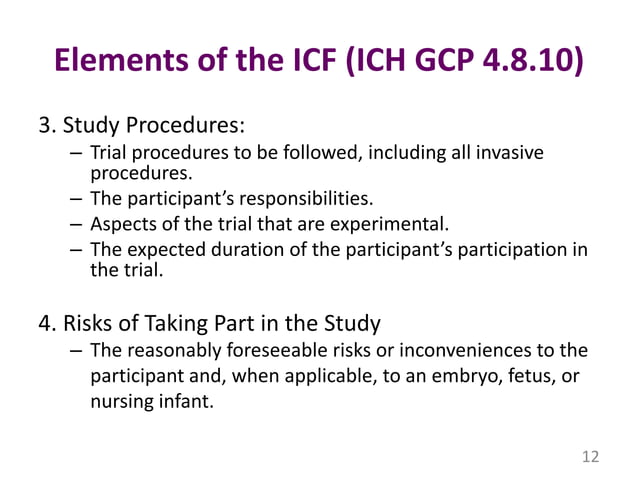 Elements of the ICF (ICH GCP 4.8.10)

3. Study Procedures:
– Trial procedures to be followed, including all invasive procedures.
– The participant's responsibilities.
– Aspects of the trial that are experimental.
– The expected duration of the participant's participation in the trial.

4. Risks of Taking Part in the Study
– The reasonably foreseeable risks or inconveniences to the participant and, when applicable, to an embryo, fetus, or nursing infant.

12